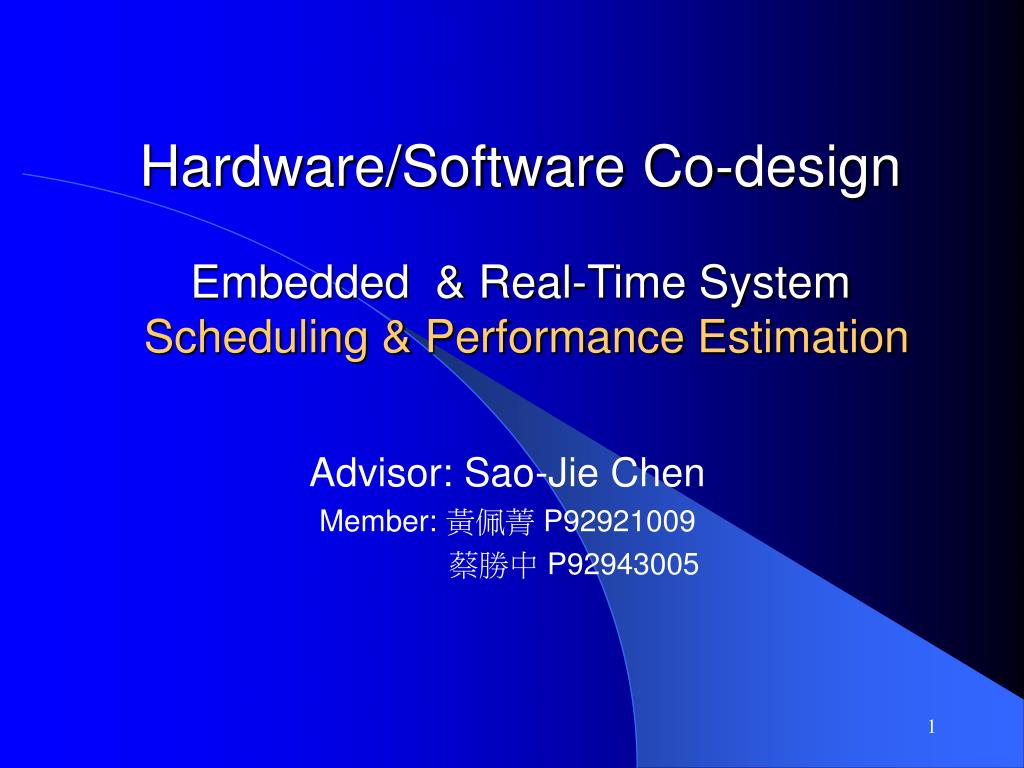 Hardware/Software Co-design

Embedded & Real-Time System
Scheduling & Performance Estimation

Advisor: Sao-Jie Chen
Member: 黃佩菁 P92921009
蔡勝中 P92943005

1